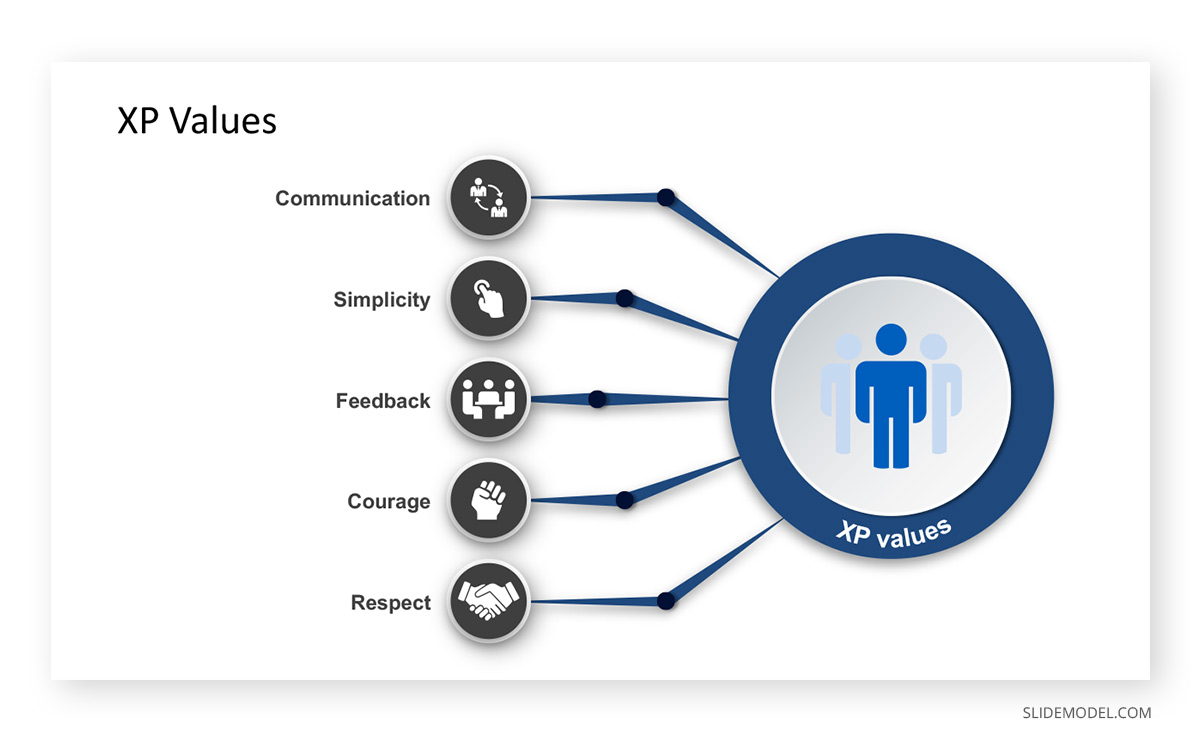 XP Values

Communication

Simplicity

Feedback

Courage

Respect

XP values

SLIDEMODEL.COM